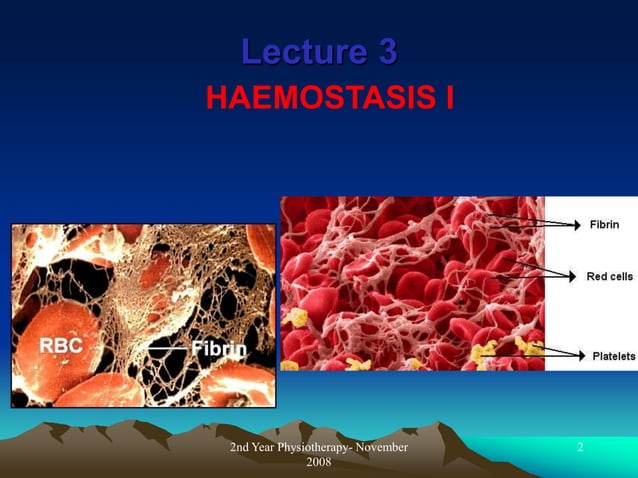 Lecture 3

HAEMOSTASIS I

RBC

Fibrin

Fibrin

Red cells

Platelets

2nd Year Physiotherapy- November 2008

2